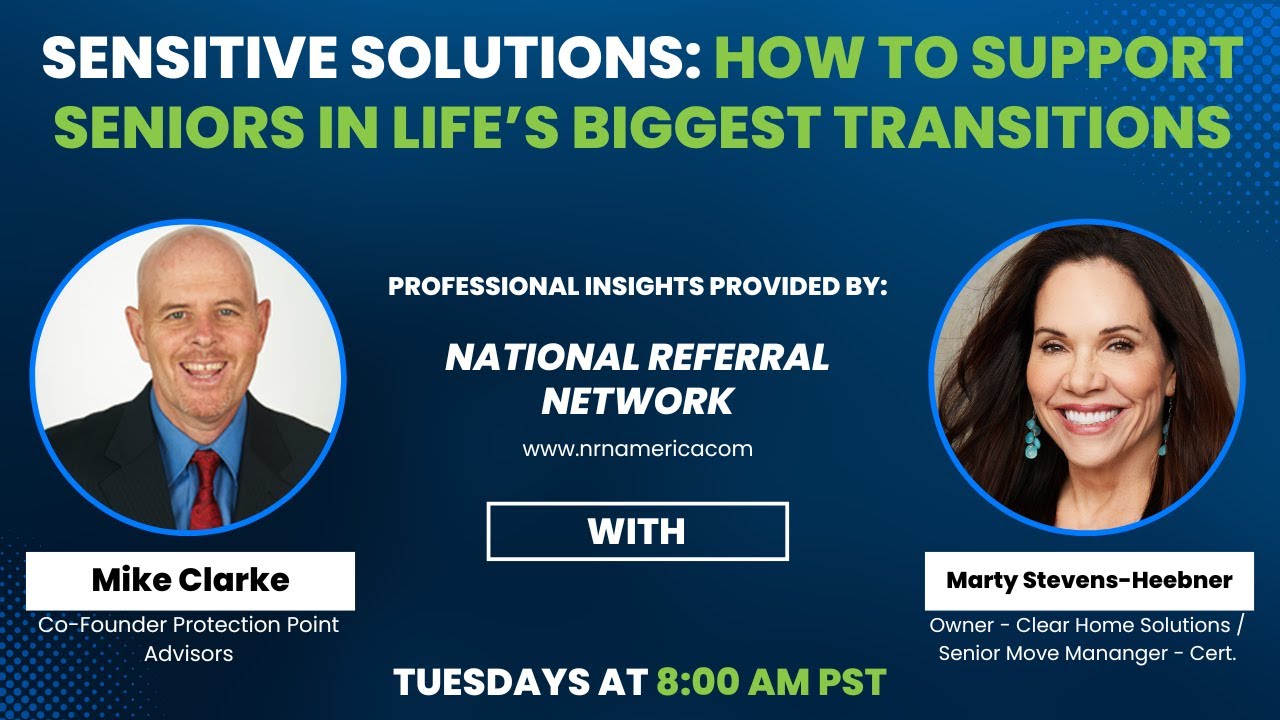 SENSITIVE SOLUTIONS: HOW TO SUPPORT SENIORS IN LIFE'S BIGGEST TRANSITIONS

PROFESSIONAL INSIGHTS PROVIDED BY:

NATIONAL REFERRAL NETWORK

www.nrnamericacom

WITH

Mike Clarke

Co-Founder Protection Point Advisors

Marty Stevens-Heebner

Owner - Clear Home Solutions / Senior Move Mananger - Cert.

TUESDAYS AT 8:00 AM PST